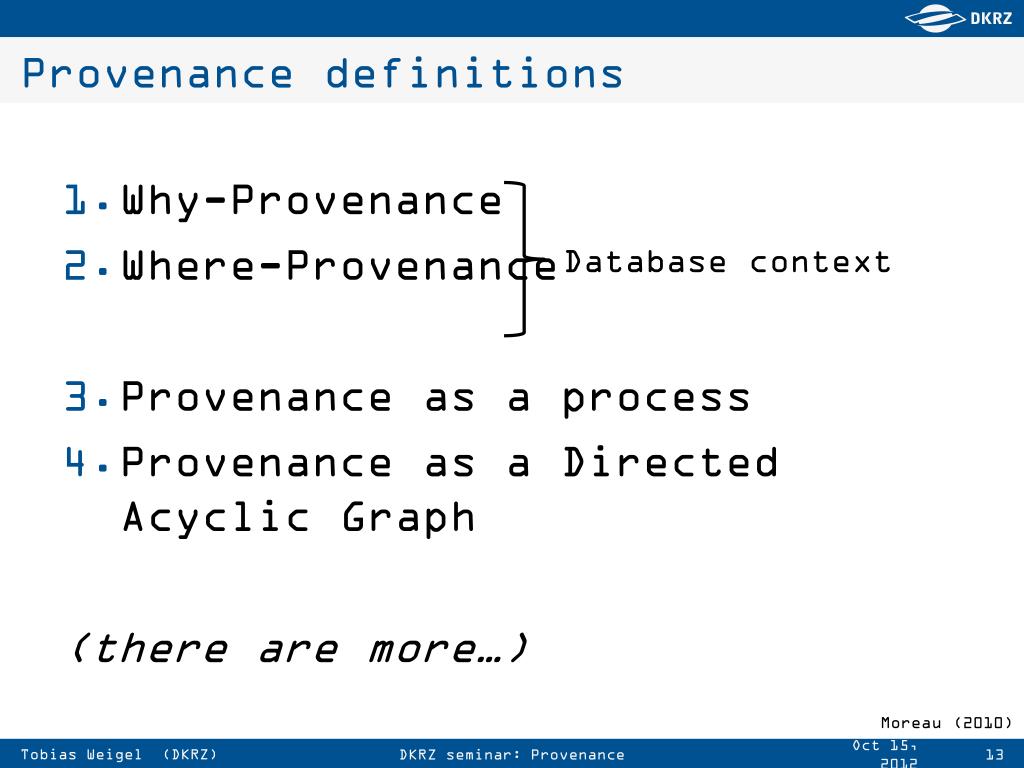 DKRZ

Provenance definitions

1. Why-Provenance
2. Where-Provenance

Database context

3. Provenance as a process
4. Provenance as a Directed Acyclic Graph

(there are more…)

Moreau (2010)

Tobias Weigel (DKRZ)   DKRZ seminar: Provenance   Oct 15, 2012   13